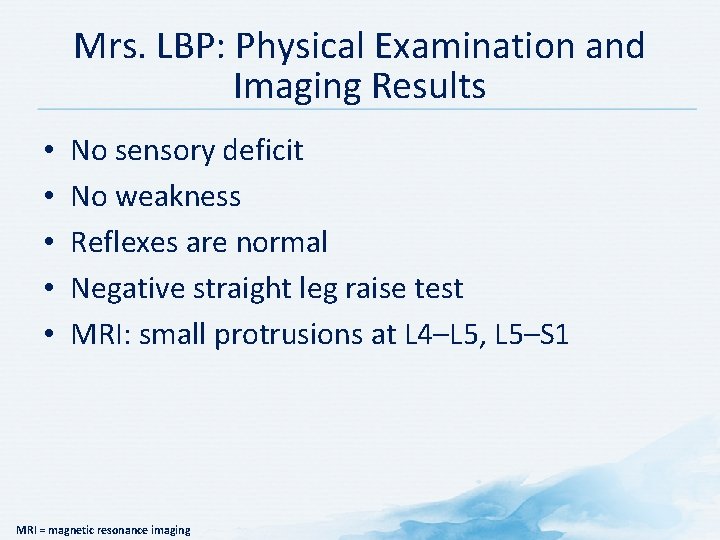 Mrs. LBP: Physical Examination and Imaging Results

• No sensory deficit
• No weakness
• Reflexes are normal
• Negative straight leg raise test
• MRI: small protrusions at L4–L5, L5–S1

MRI = magnetic resonance imaging